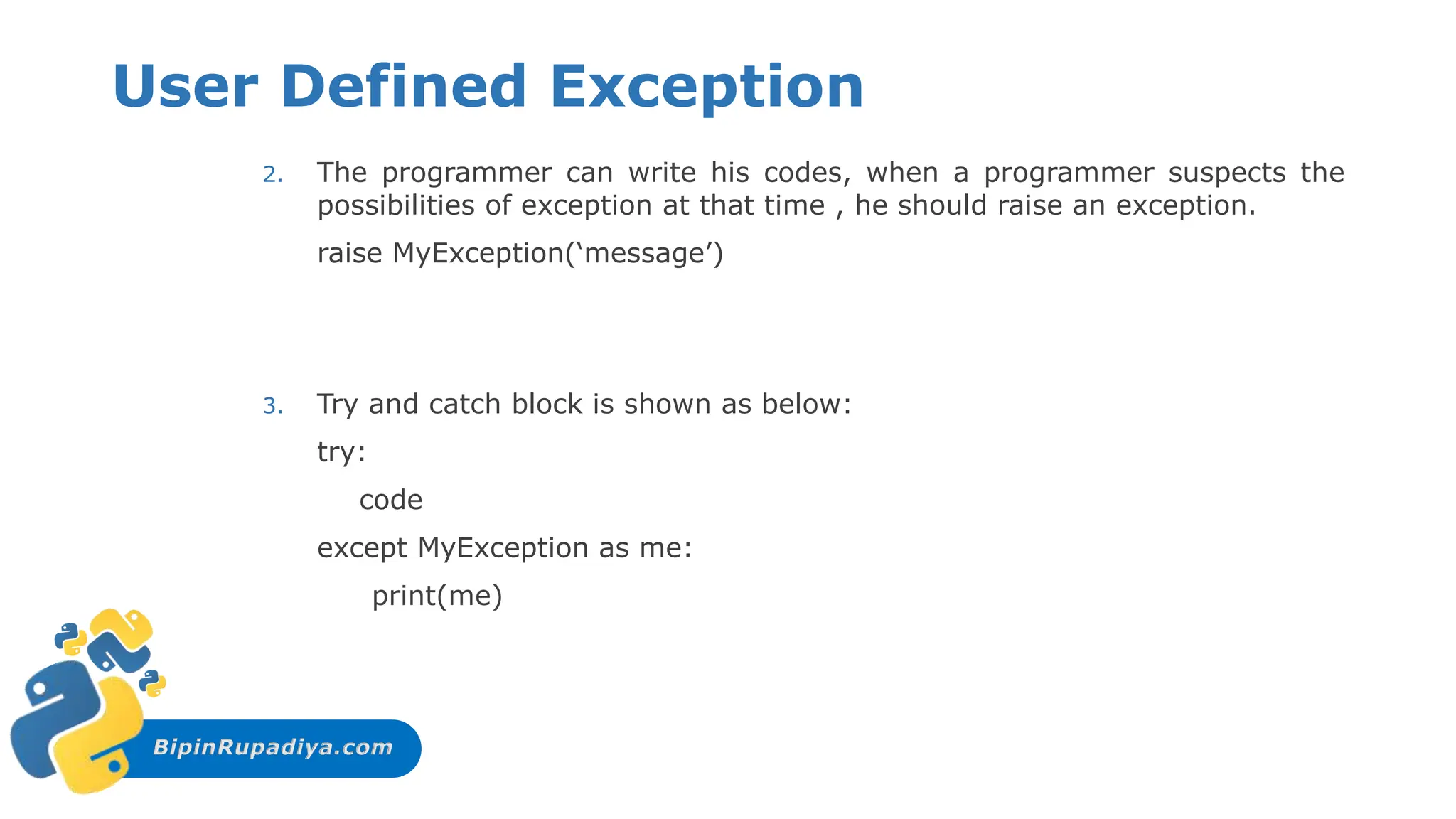 User Defined Exception

2. The programmer can write his codes, when a programmer suspects the possibilities of exception at that time , he should raise an exception.

raise MyException(‘message’)

3. Try and catch block is shown as below:

try:

    code

except MyException as me:

     print(me)

BipinRupadiya.com